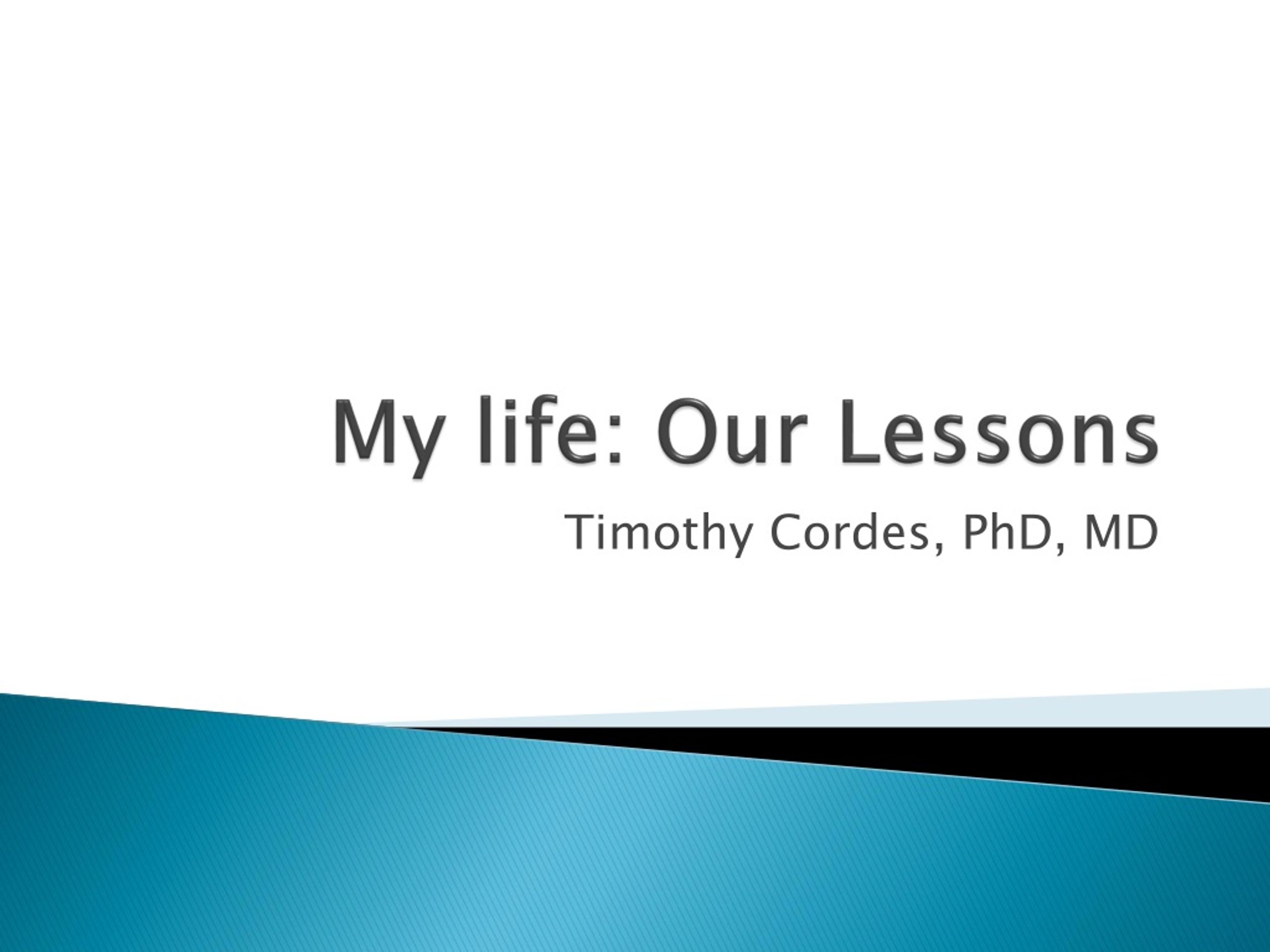 My life: Our Lessons

Timothy Cordes, PhD, MD